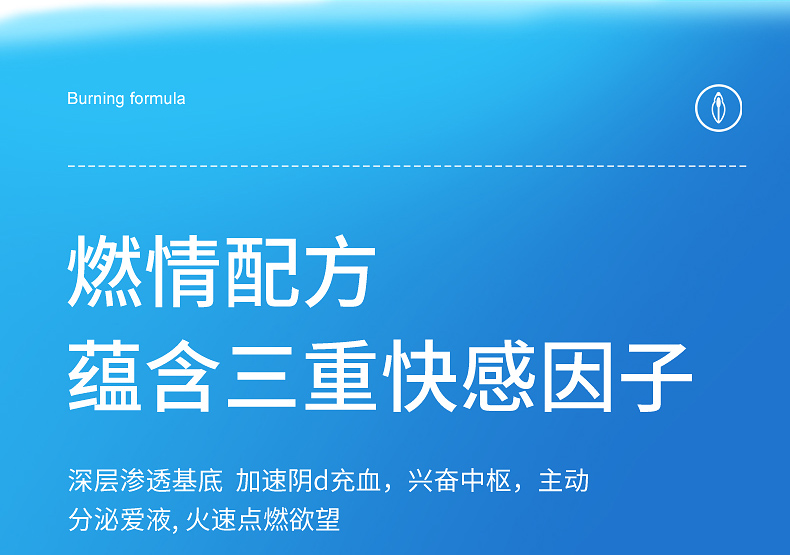 Burning formula

燃情配方
蕴含三重快感因子

深层渗透基底 加速阴d充血，兴奋中枢，主动分泌爱液, 火速点燃欲望